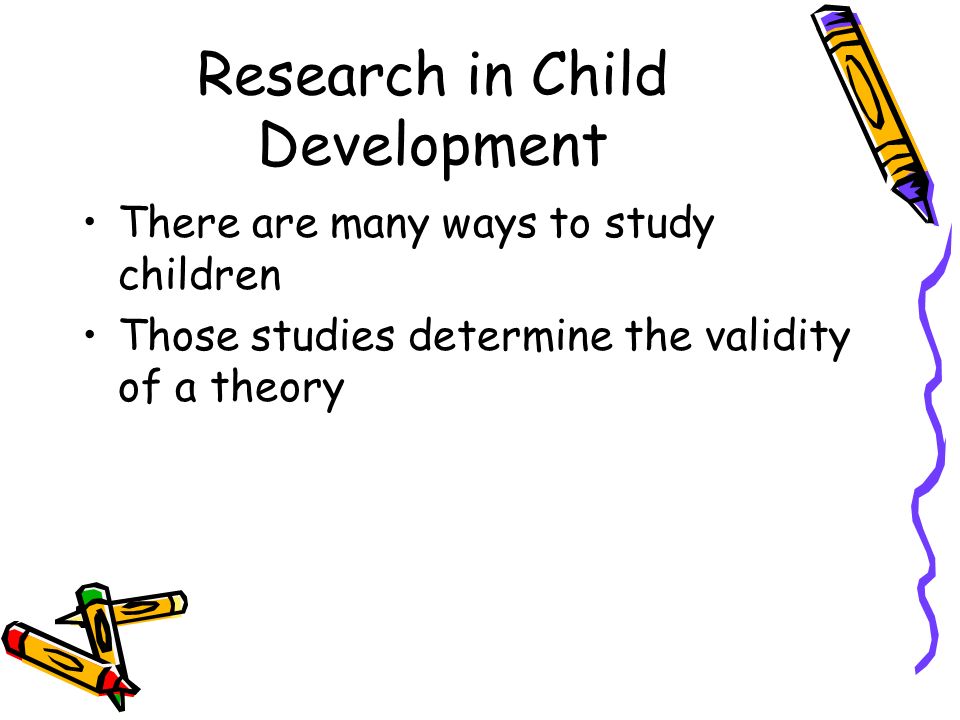 Research in Child Development

• There are many ways to study children
• Those studies determine the validity of a theory